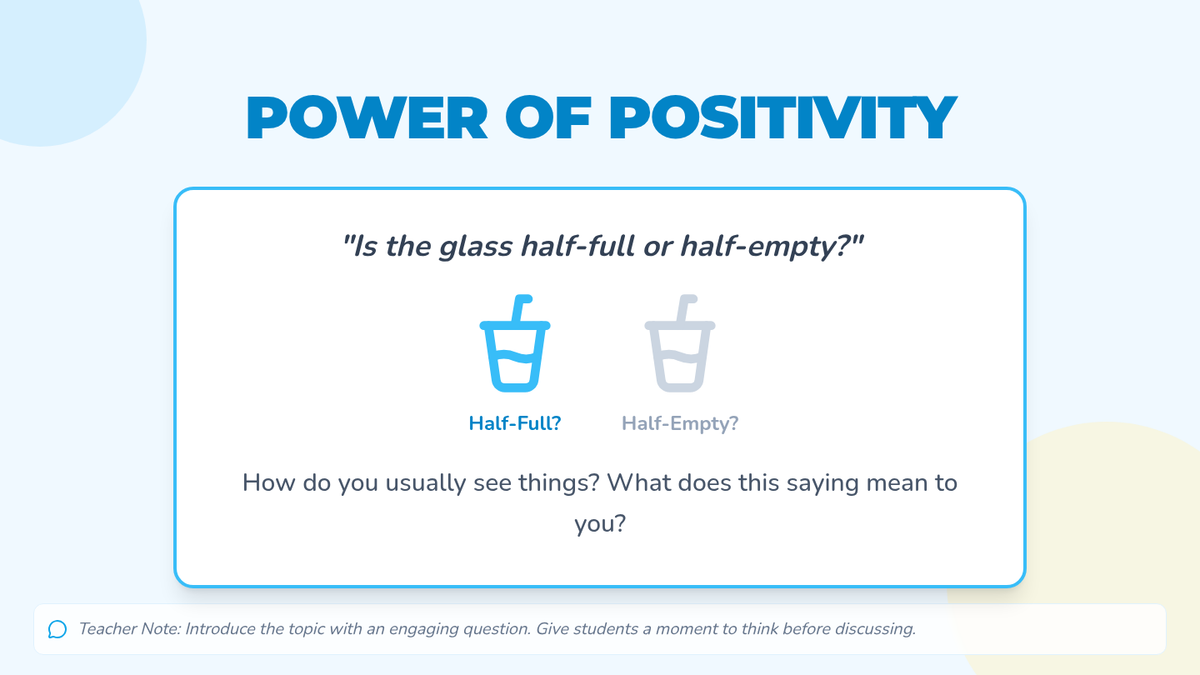 POWER OF POSITIVITY

"Is the glass half-full or half-empty?"

Half-Full?

Half-Empty?

How do you usually see things? What does this saying mean to you?

Teacher Note: Introduce the topic with an engaging question. Give students a moment to think before discussing.